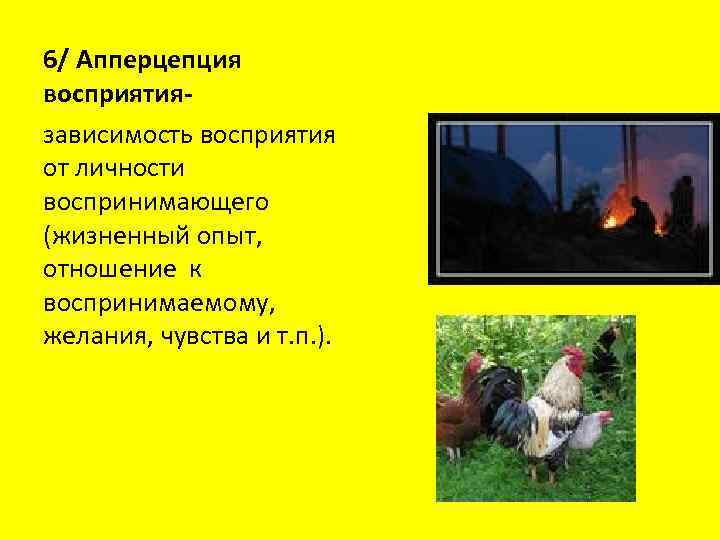 6/ Апперцепция восприятия-

зависимость восприятия от личности воспринимающего (жизненный опыт, отношение к воспринимаемому, желания, чувства и т.п.).